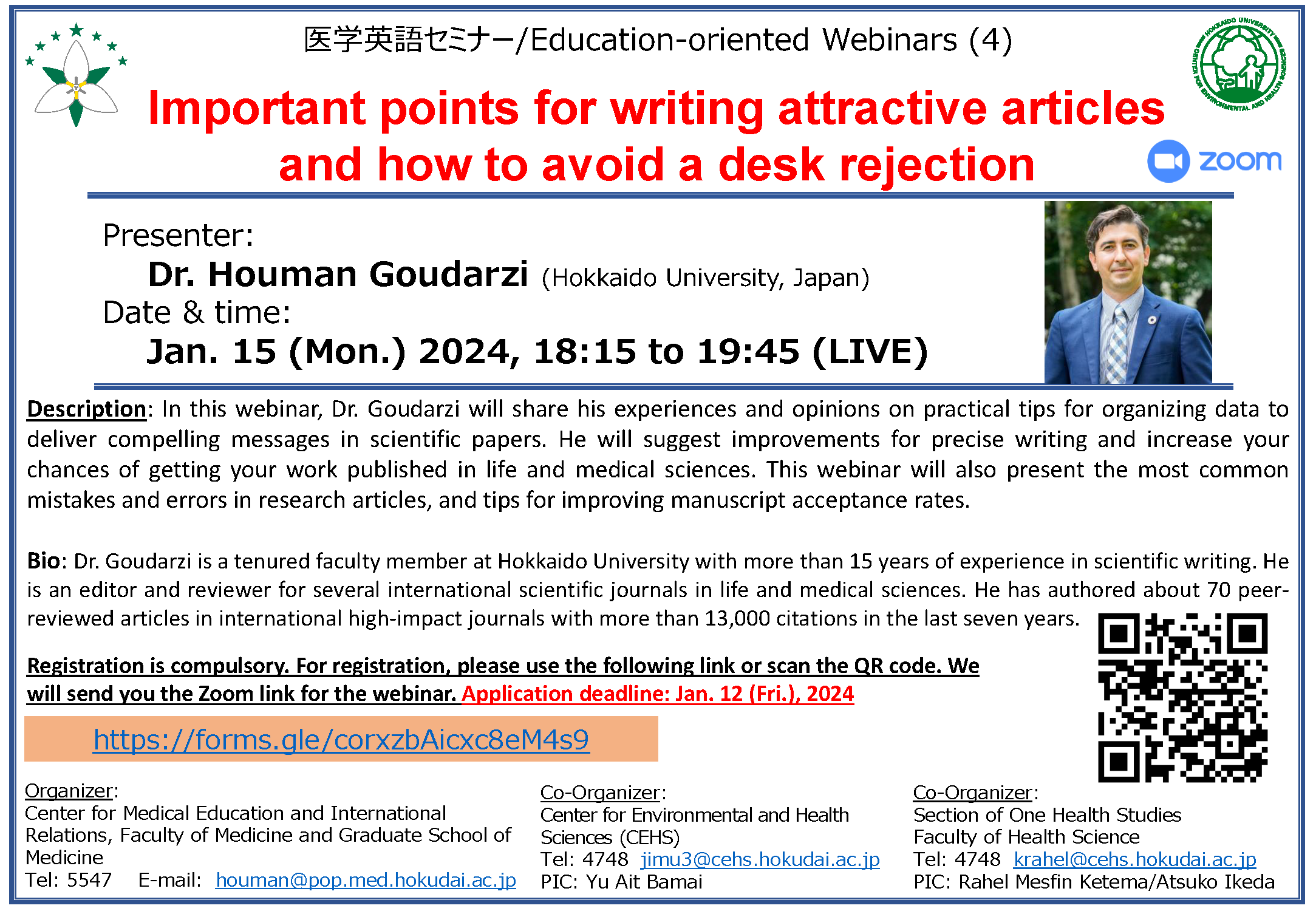 医学英語セミナー/Education-oriented Webinars (4)

HOKKAIDO UNIVERSITY CENTER FOR ENVIRONMENTAL AND HEALTH SCIENCES

Important points for writing attractive articles and how to avoid a desk rejection

zoom

Presenter:
Dr. Houman Goudarzi (Hokkaido University, Japan)
Date & time:
Jan. 15 (Mon.) 2024, 18:15 to 19:45 (LIVE)

Description: In this webinar, Dr. Goudarzi will share his experiences and opinions on practical tips for organizing data to deliver compelling messages in scientific papers. He will suggest improvements for precise writing and increase your chances of getting your work published in life and medical sciences. This webinar will also present the most common mistakes and errors in research articles, and tips for improving manuscript acceptance rates.

Bio: Dr. Goudarzi is a tenured faculty member at Hokkaido University with more than 15 years of experience in scientific writing. He is an editor and reviewer for several international scientific journals in life and medical sciences. He has authored about 70 peer-reviewed articles in international high-impact journals with more than 13,000 citations in the last seven years.

Registration is compulsory. For registration, please use the following link or scan the QR code. We will send you the Zoom link for the webinar. Application deadline: Jan. 12 (Fri.), 2024

https://forms.gle/corxzbAicxc8eM4s9

Organizer:
Center for Medical Education and International Relations, Faculty of Medicine and Graduate School of Medicine
Tel: 5547 E-mail: houman@pop.med.hokudai.ac.jp

Co-Organizer:
Center for Environmental and Health Sciences (CEHS)
Tel: 4748 jimu3@cehs.hokudai.ac.jp
PIC: Yu Ait Bamai

Co-Organizer:
Section of One Health Studies
Faculty of Health Science
Tel: 4748 krahel@cehs.hokudai.ac.jp
PIC: Rahel Mesfin Ketema/Atsuko Ikeda